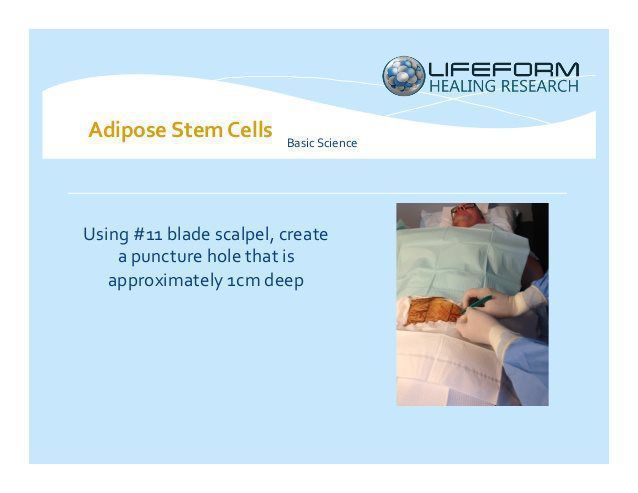 LIFEFORM
HEALING RESEARCH

Adipose Stem Cells Basic Science

Using #11 blade scalpel, create a puncture hole that is approximately 1cm deep